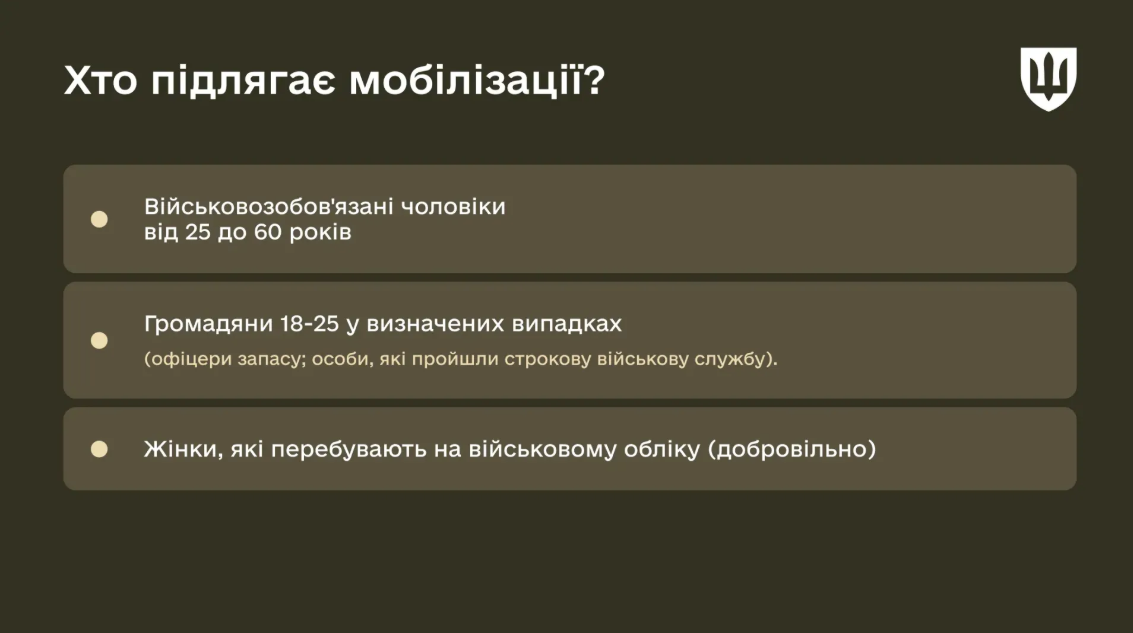 Хто підлягає мобілізації?

Військовозобов'язані чоловіки від 25 до 60 років

Громадяни 18-25 у визначених випадках
(офіцери запасу; особи, які пройшли строкову військову службу).

Жінки, які перебувають на військовому обліку (добровільно)